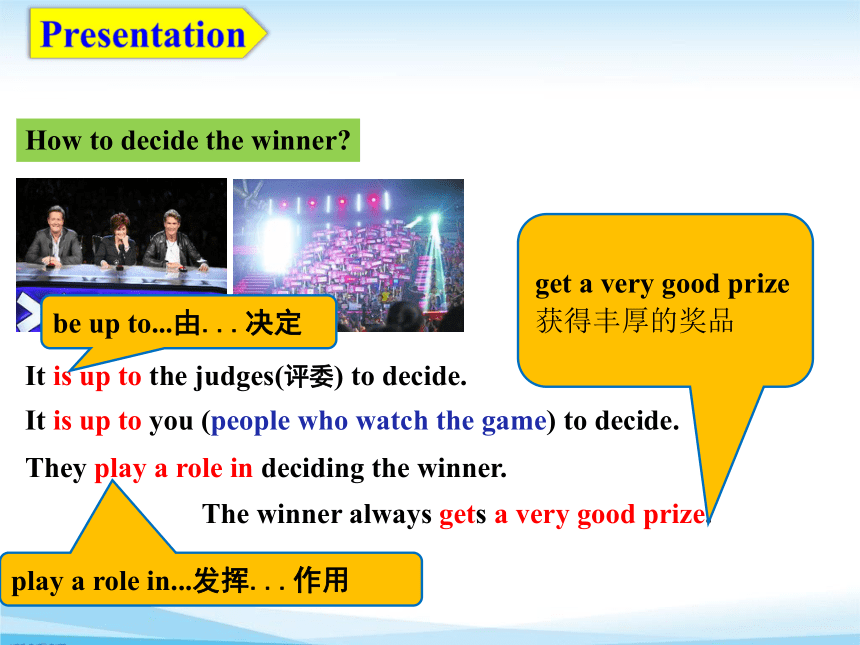 Presentation

How to decide the winner?

be up to...由. . . 决定

get a very good prize
获得丰厚的奖品

It is up to the judges(评委) to decide.

It is up to you (people who watch the game) to decide.

They play a role in deciding the winner.

The winner always gets a very good prize.

play a role in...发挥. . . 作用